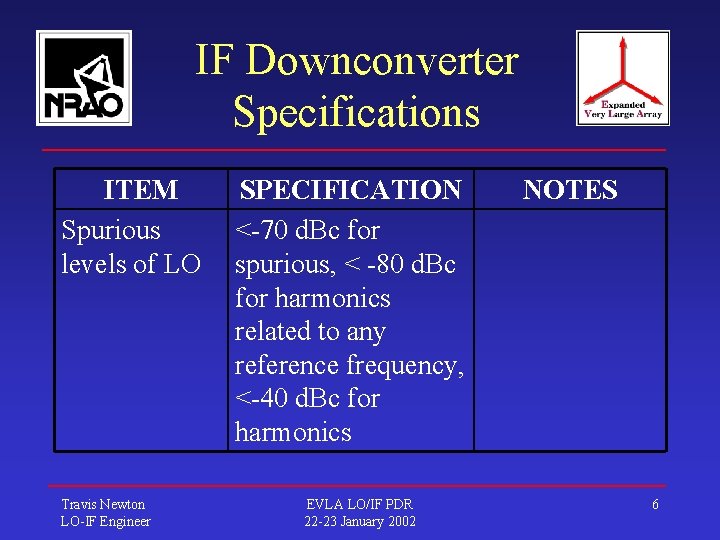 NRAO

IF Downconverter Specifications

Expanded Very Large Array

| ITEM | SPECIFICATION | NOTES |
|---|---|---|
| Spurious levels of LO | <-70 dBc for spurious, < -80 dBc for harmonics related to any reference frequency, <-40 dBc for harmonics | |

Travis Newton
LO-IF Engineer

EVLA LO/IF PDR
22-23 January 2002

6